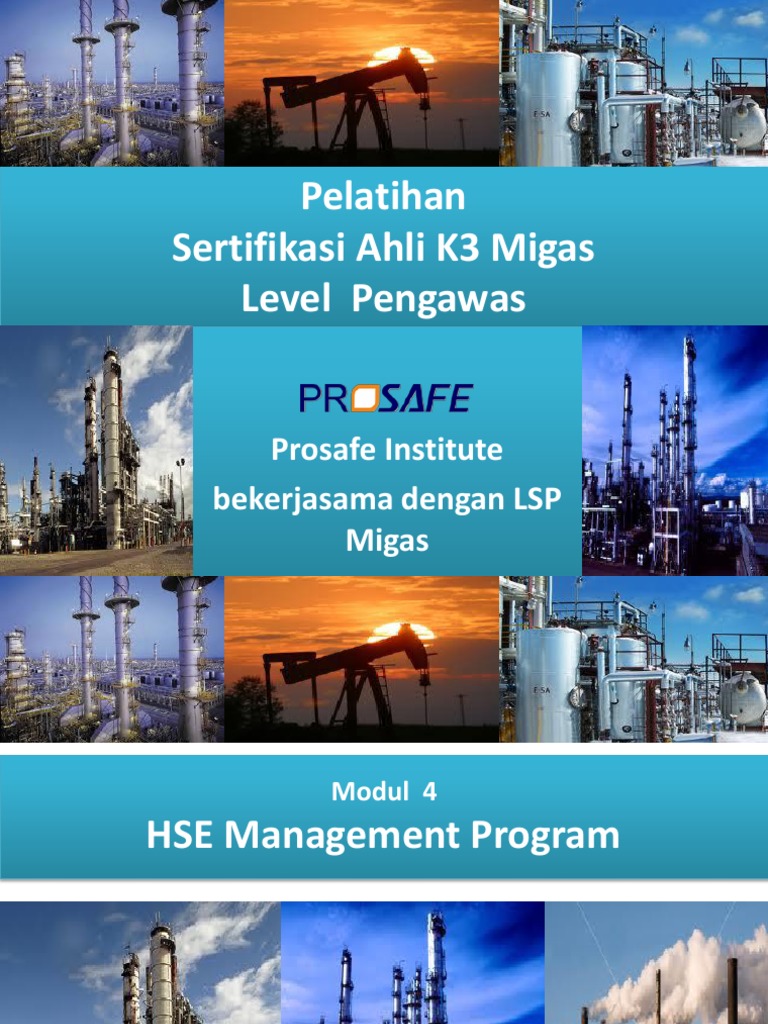 Pelatihan
Sertifikasi Ahli K3 Migas
Level Pengawas

PROSAFE

Prosafe Institute
bekerjasama dengan LSP Migas

Modul 4
HSE Management Program